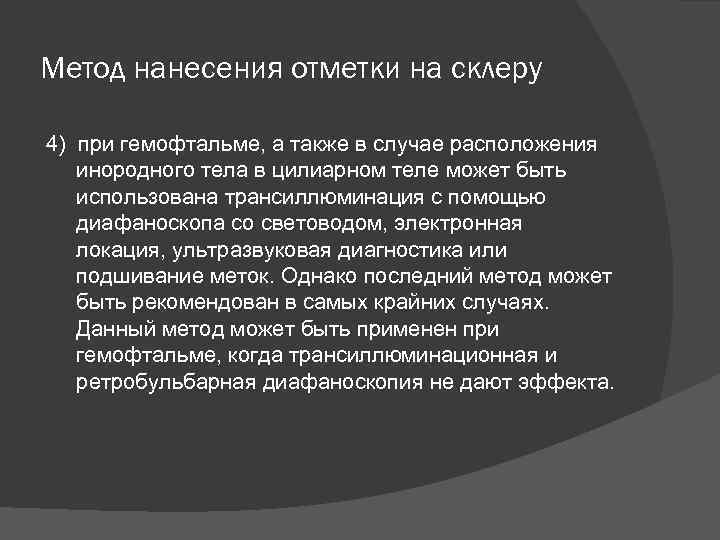 Метод нанесения отметки на склеру

4) при гемофтальме, а также в случае расположения инородного тела в цилиарном теле может быть использована трансиллюминация с помощью диафаноскопа со световодом, электронная локация, ультразвуковая диагностика или подшивание меток. Однако последний метод может быть рекомендован в самых крайних случаях. Данный метод может быть применен при гемофтальме, когда трансиллюминационная и ретробульбарная диафаноскопия не дают эффекта.